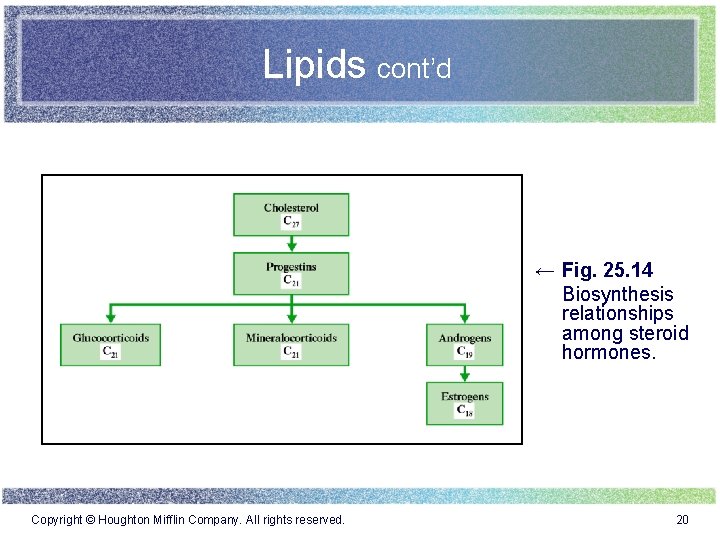 Lipids cont'd

Cholesterol
$C_{27}$

Progestins
$C_{21}$

Glucocorticoids
$C_{21}$

Mineralocorticoids
$C_{21}$

Androgens
$C_{19}$

Estrogens
$C_{18}$

← Fig. 25.14 Biosynthesis relationships among steroid hormones.

Copyright © Houghton Mifflin Company. All rights reserved.

20